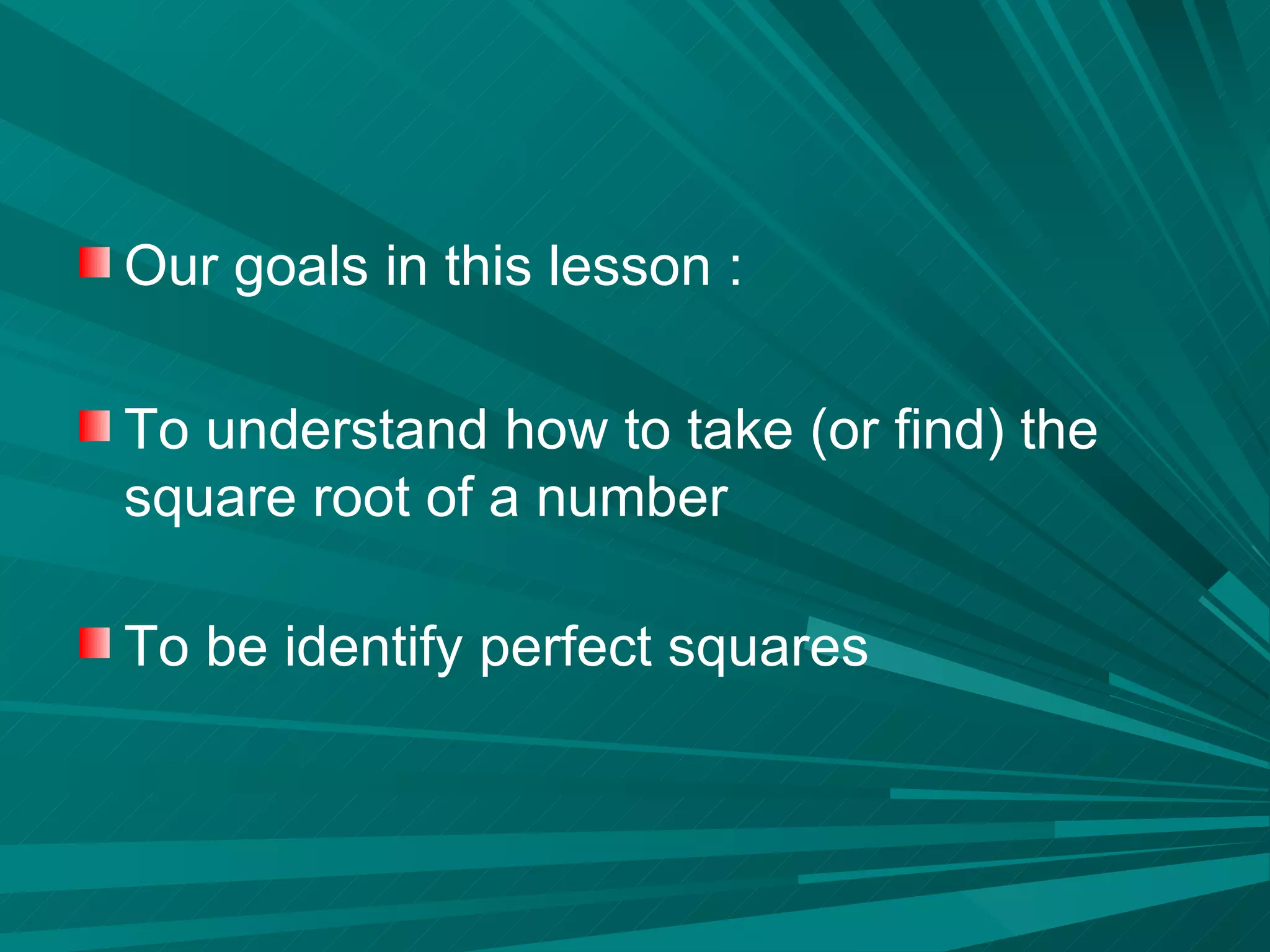 Our goals in this lesson :

To understand how to take (or find) the square root of a number

To be identify perfect squares